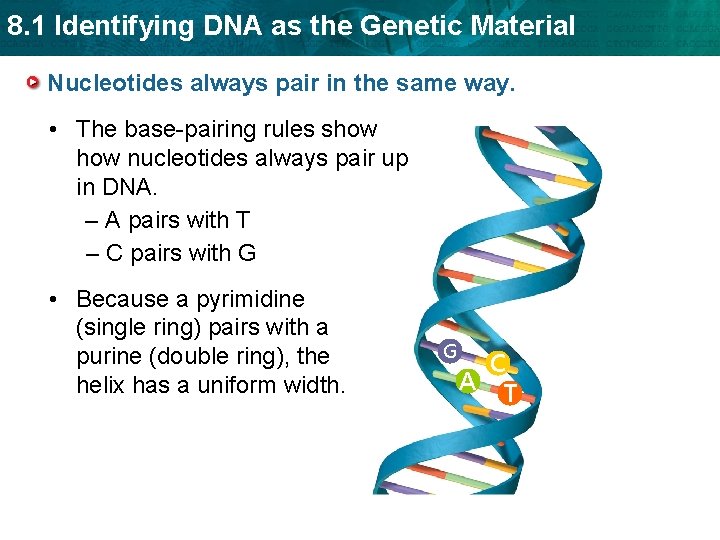 8.1 Identifying DNA as the Genetic Material

Nucleotides always pair in the same way.

• The base-pairing rules show how nucleotides always pair up in DNA.
– A pairs with T
– C pairs with G

• Because a pyrimidine (single ring) pairs with a purine (double ring), the helix has a uniform width.

G
C
A
T